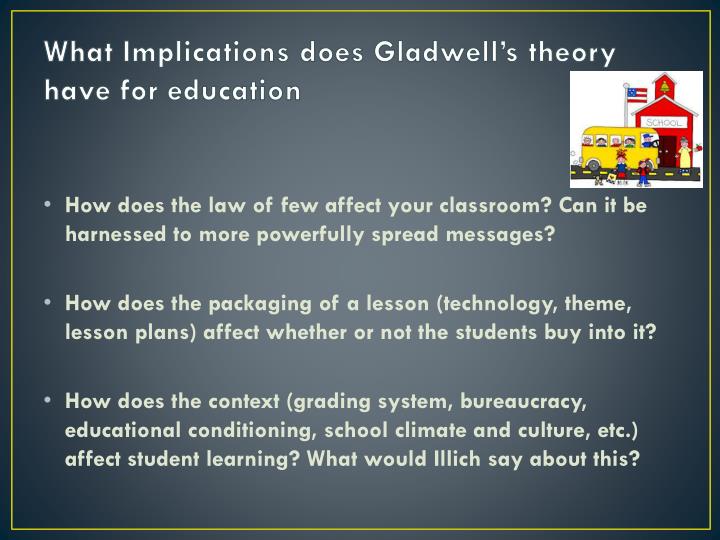 What Implications does Gladwell's theory have for education

SCHOOL

• How does the law of few affect your classroom? Can it be harnessed to more powerfully spread messages?

• How does the packaging of a lesson (technology, theme, lesson plans) affect whether or not the students buy into it?

• How does the context (grading system, bureaucracy, educational conditioning, school climate and culture, etc.) affect student learning? What would Illich say about this?